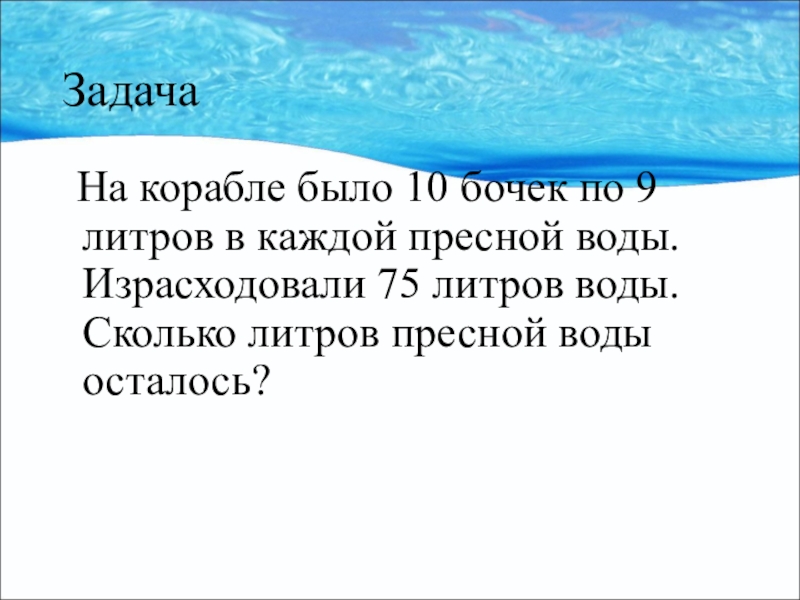 Задача

На корабле было 10 бочек по 9 литров в каждой пресной воды. Израсходовали 75 литров воды. Сколько литров пресной воды осталось?